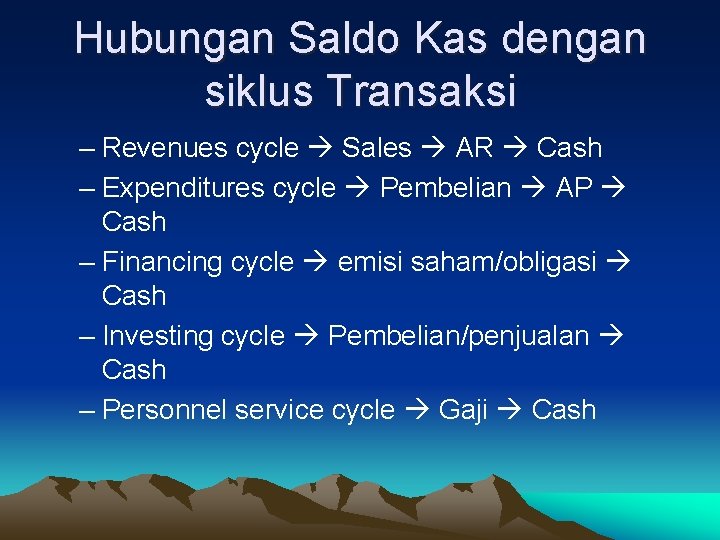 Hubungan Saldo Kas dengan siklus Transaksi

– Revenues cycle → Sales → AR → Cash
– Expenditures cycle → Pembelian → AP → Cash
– Financing cycle → emisi saham/obligasi → Cash
– Investing cycle → Pembelian/penjualan → Cash
– Personnel service cycle → Gaji → Cash